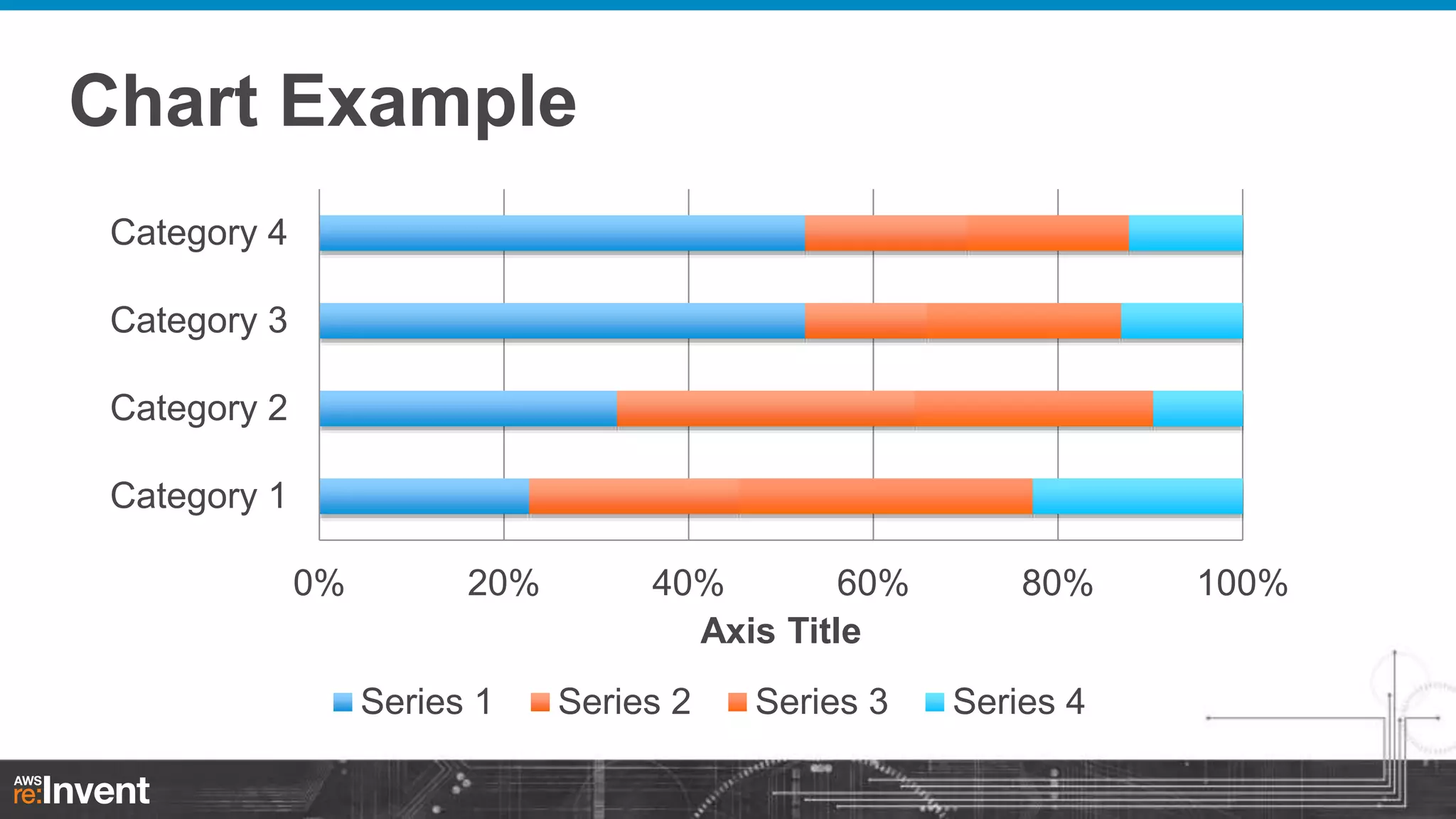 Chart Example

Category 4
Category 3
Category 2
Category 1

0%
20%
40%
60%
80%
100%

Axis Title

Series 1 Series 2 Series 3 Series 4

AWS re:Invent